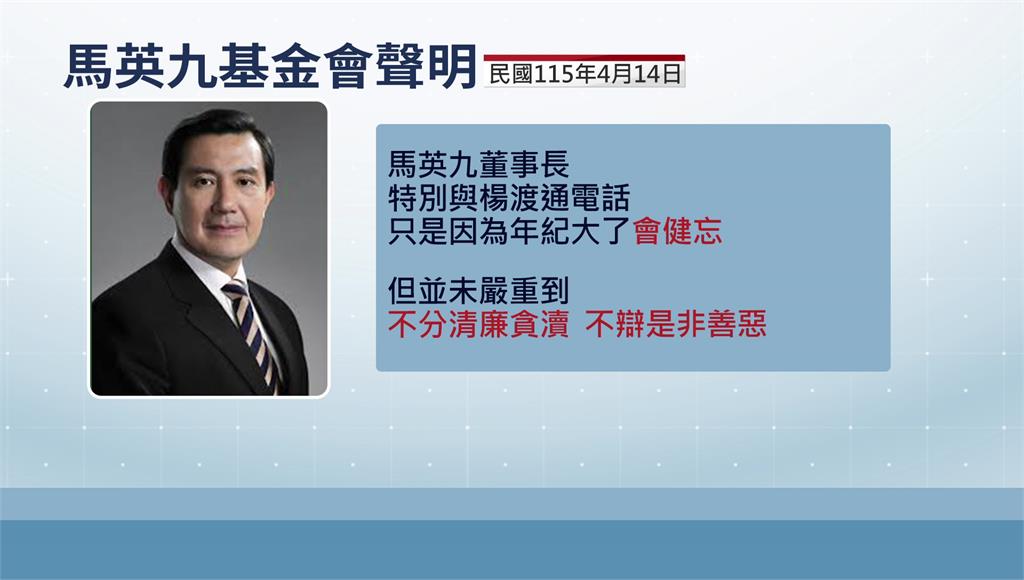 馬英九基金會聲明

民國115年4月14日

馬英九董事長
特別與楊渡通電話
只是因為年紀大了會健忘

但並未嚴重到
不分清廉貪瀆 不辯是非善惡